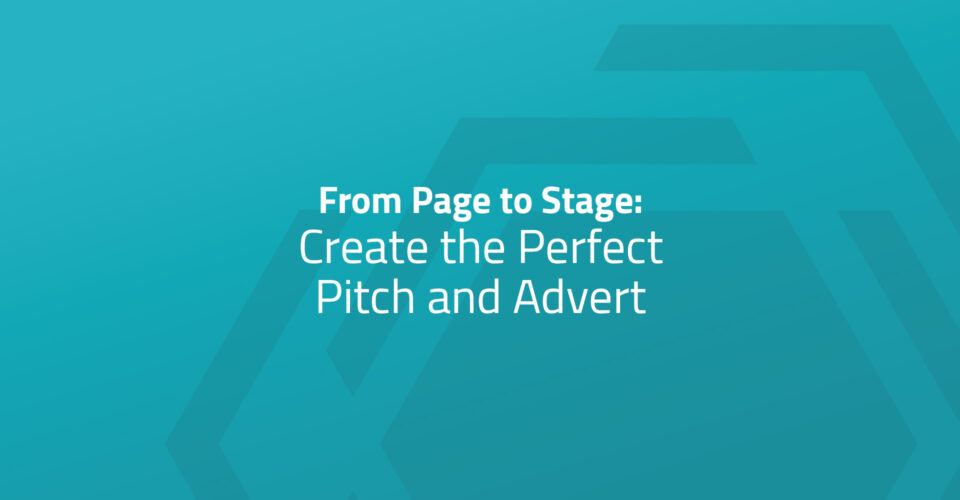 From Page to Stage:
Create the Perfect Pitch and Advert